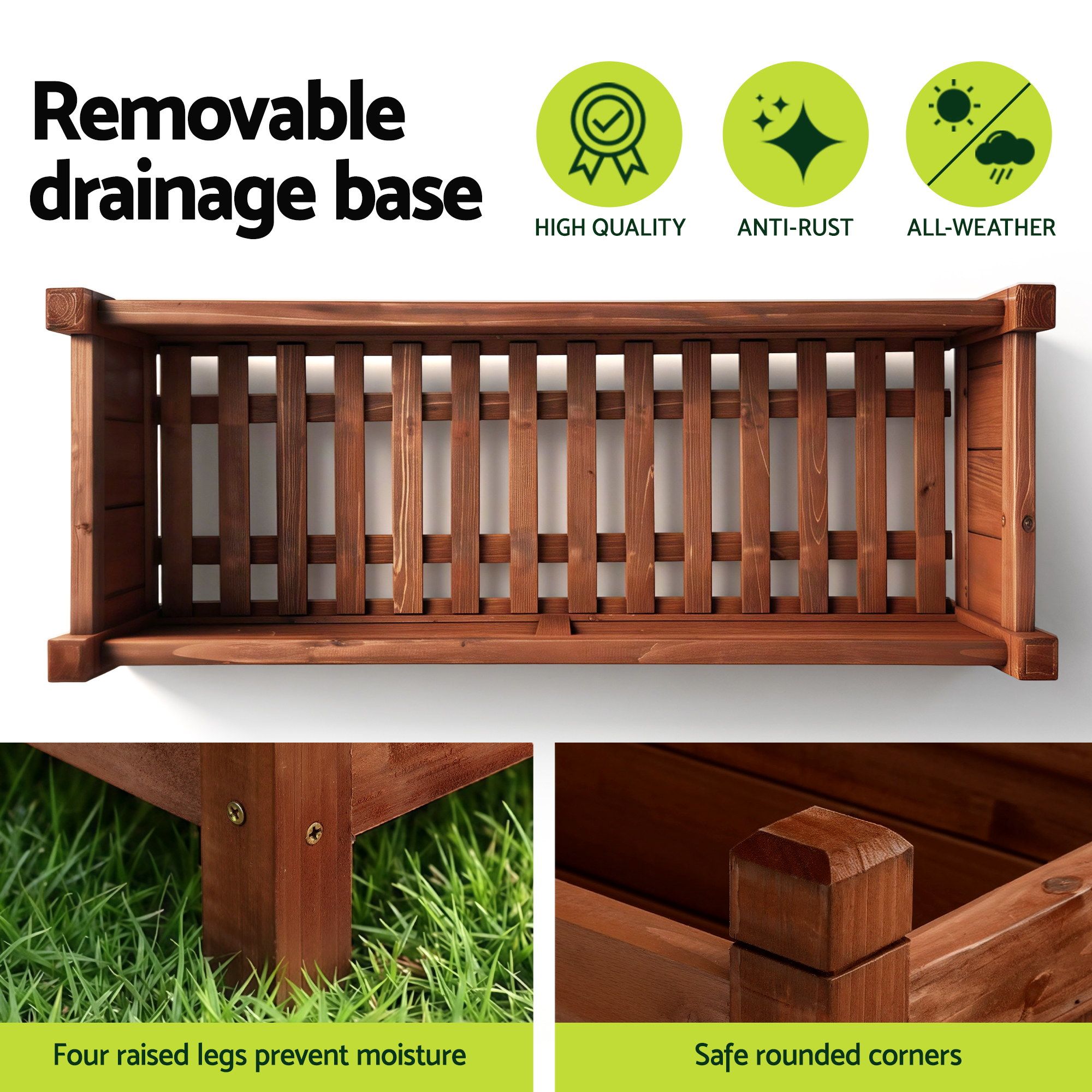 Removable drainage base

HIGH QUALITY

ANTI-RUST

ALL-WEATHER

Four raised legs prevent moisture

Safe rounded corners